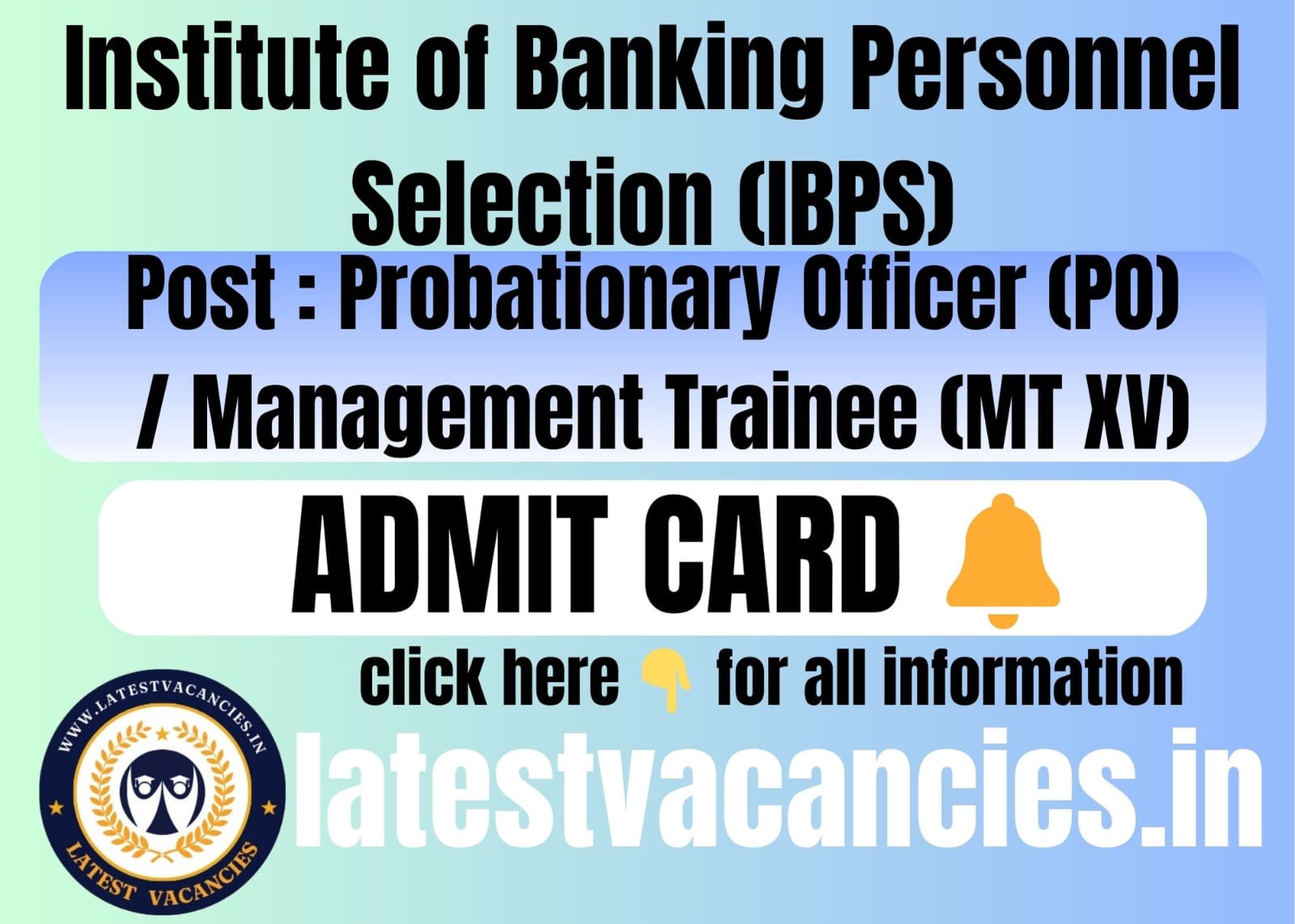 Institute of Banking Personnel Selection (IBPS)

Post : Probationary Officer (PO) / Management Trainee (MT XV)

ADMIT CARD

click here for all information

WWW.LATESTVACANCIES.IN

LATEST VACANCIES

latestvacancies.in